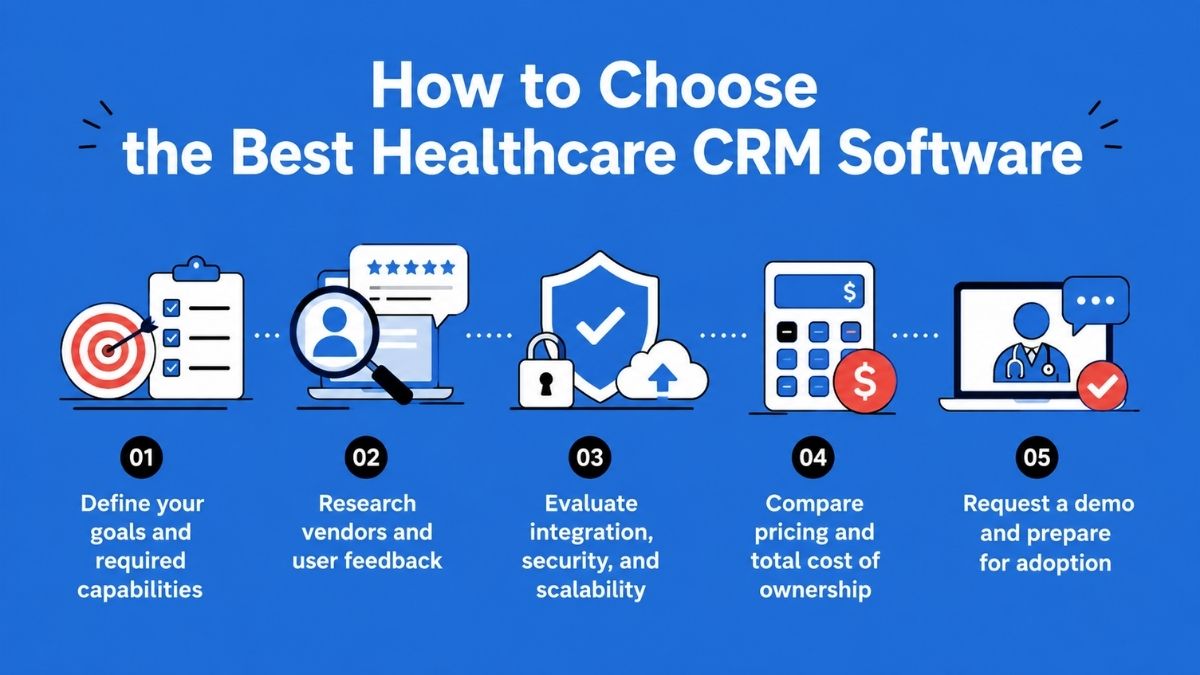 How to Choose the Best Healthcare CRM Software

$

$

01
Define your goals and required capabilities

02
Research vendors and user feedback

03
Evaluate integration, security, and scalability

04
Compare pricing and total cost of ownership

05
Request a demo and prepare for adoption